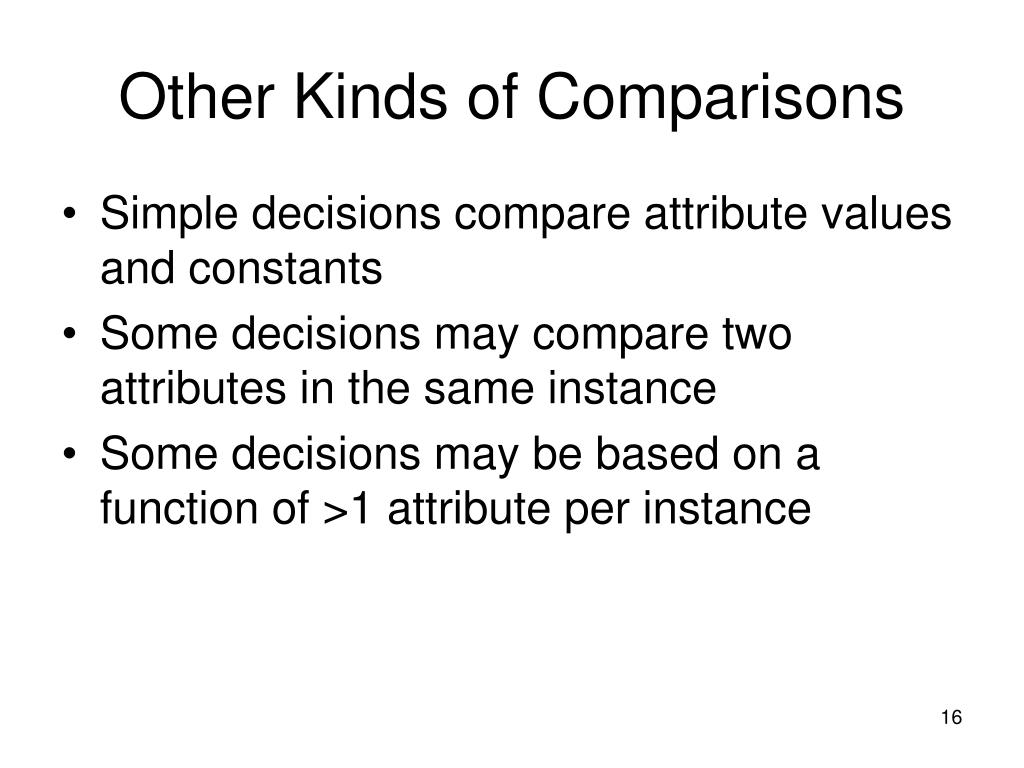 Other Kinds of Comparisons

• Simple decisions compare attribute values and constants
• Some decisions may compare two attributes in the same instance
• Some decisions may be based on a function of >1 attribute per instance

16